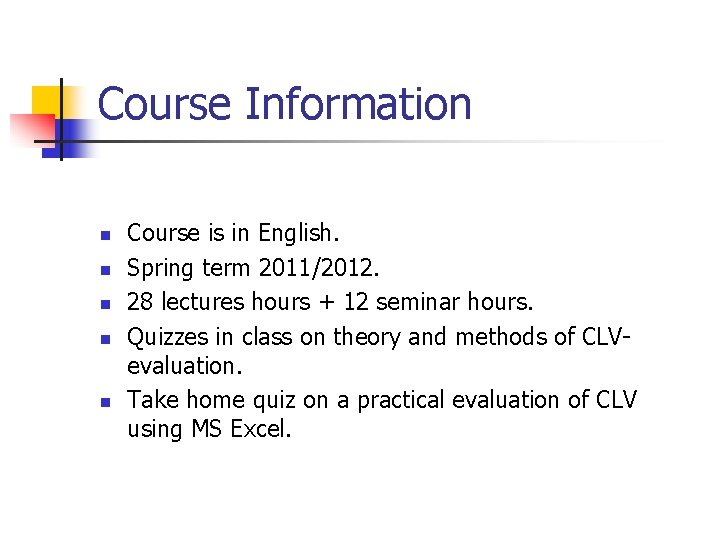 Course Information

- Course is in English.
- Spring term 2011/2012.
- 28 lectures hours + 12 seminar hours.
- Quizzes in class on theory and methods of CLV-evaluation.
- Take home quiz on a practical evaluation of CLV using MS Excel.